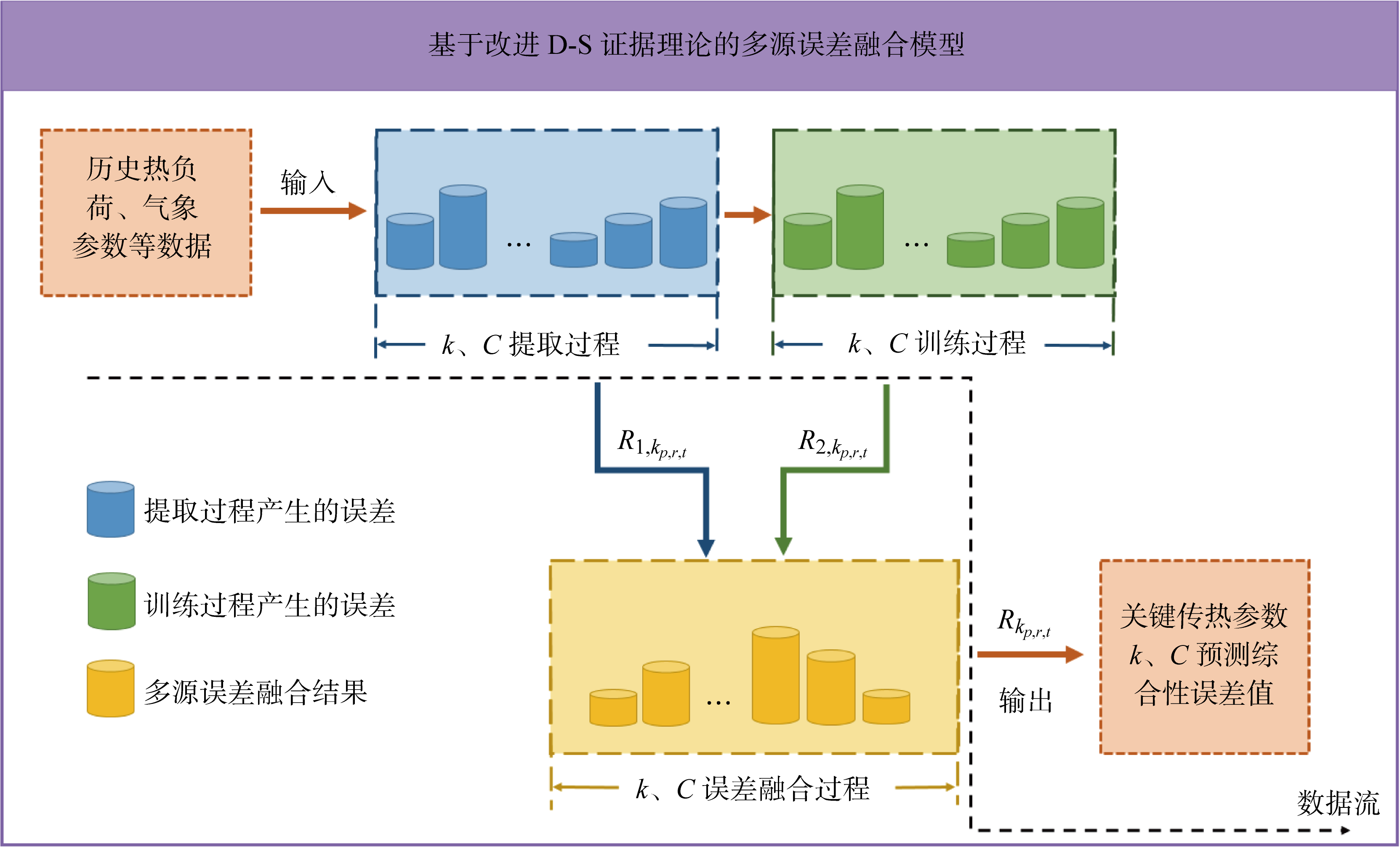 基于改进 D-S 证据理论的多源误差融合模型

历史热负荷、气象参数等数据

输入

…

…

$k$、$C$ 提取过程

$k$、$C$ 训练过程

$R_{1,k_{p,r,t}}$

$R_{2,k_{p,r,t}}$

提取过程产生的误差

训练过程产生的误差

多源误差融合结果

…

$k$、$C$ 误差融合过程

$R_{k_{p,r,t}}$

输出

关键传热参数 $k$、$C$ 预测综合性误差值

数据流